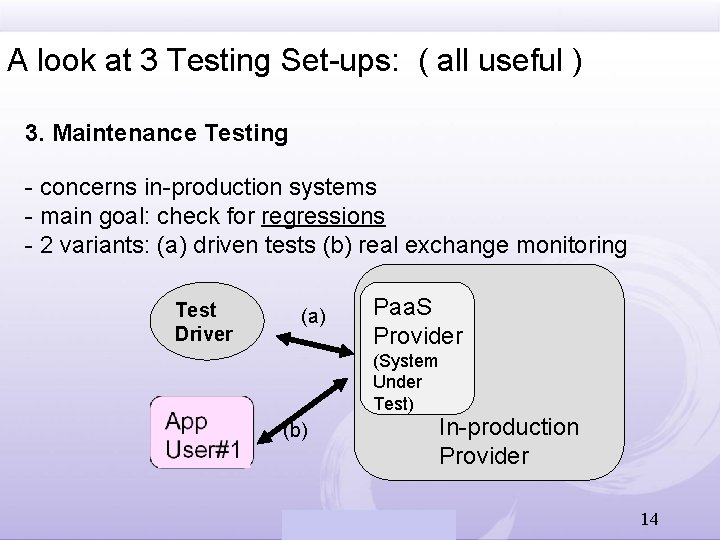 A look at 3 Testing Set-ups: ( all useful )

3. Maintenance Testing

- concerns in-production systems
- main goal: check for regressions
- 2 variants: (a) driven tests (b) real exchange monitoring

Test Driver

(a)

PaaS Provider (System Under Test)

App User#1

(b)

In-production Provider

14